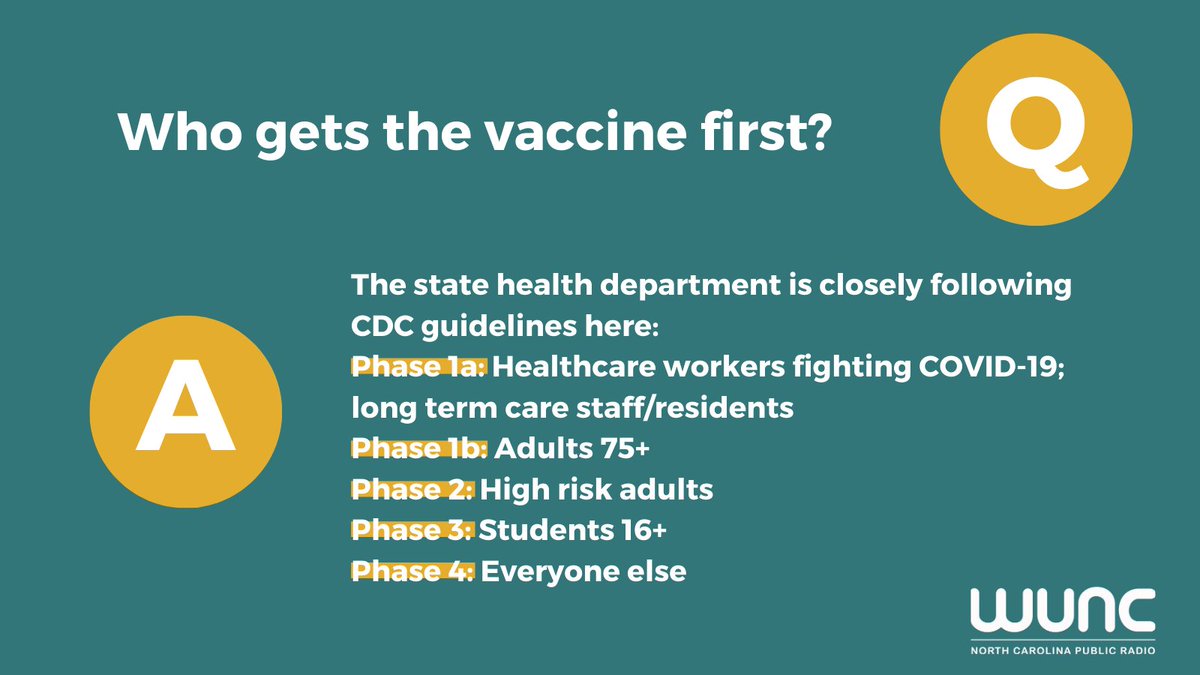 Who gets the vaccine first?

Q

A

The state health department is closely following CDC guidelines here:
Phase 1a: Healthcare workers fighting COVID-19; long term care staff/residents
Phase 1b: Adults 75+
Phase 2: High risk adults
Phase 3: Students 16+
Phase 4: Everyone else

WUNC
NORTH CAROLINA PUBLIC RADIO